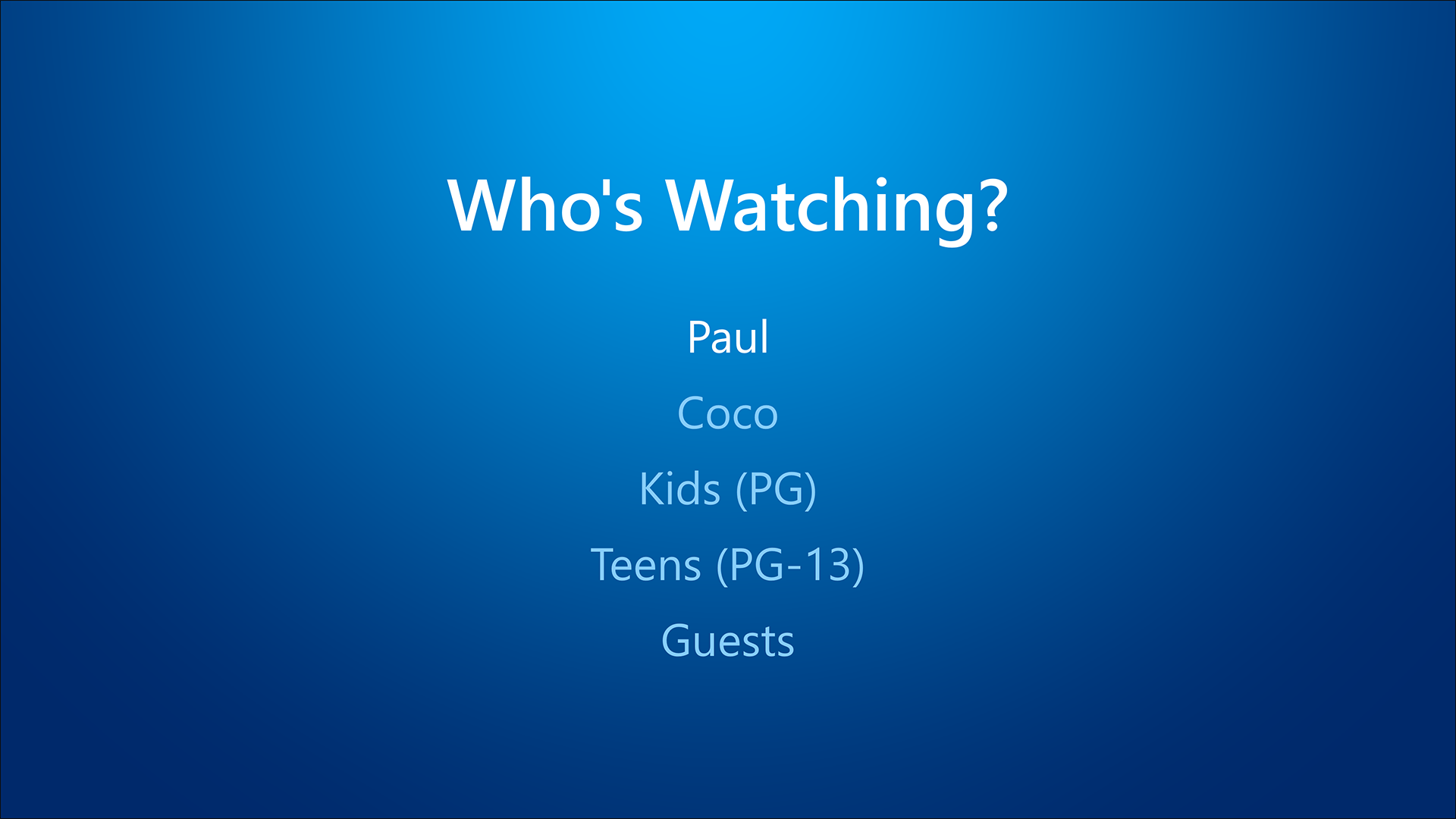 Who's Watching?

Paul

Coco

Kids (PG)

Teens (PG-13)

Guests